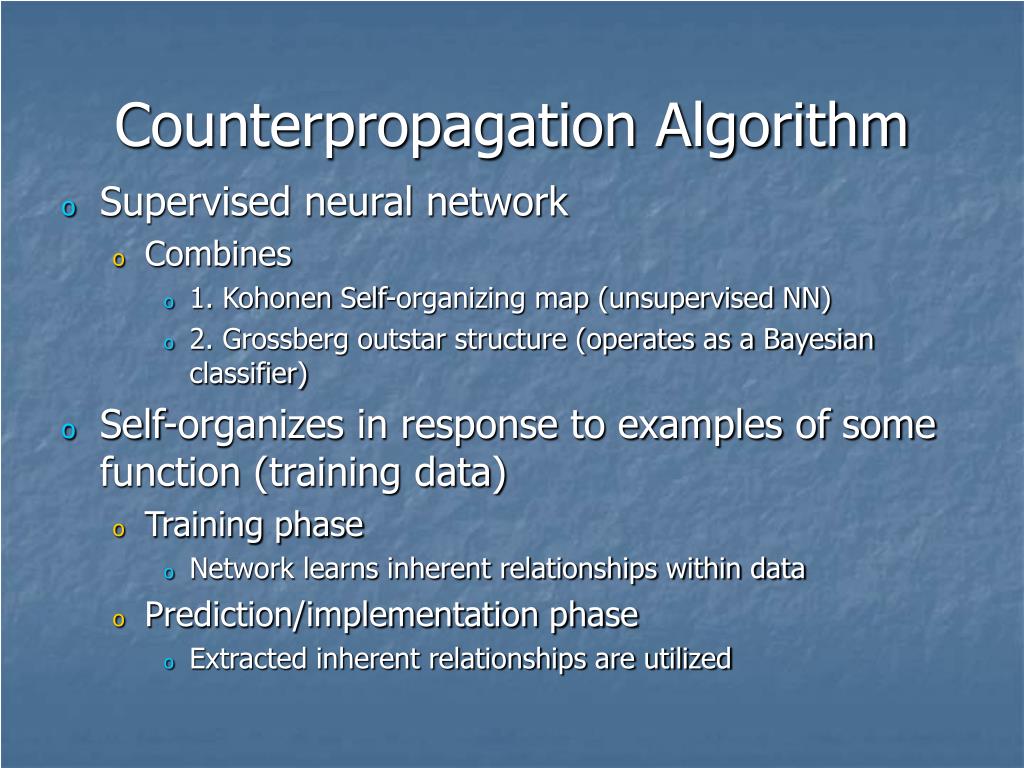 Counterpropagation Algorithm

o Supervised neural network
  o Combines
    o 1. Kohonen Self-organizing map (unsupervised NN)
    o 2. Grossberg outstar structure (operates as a Bayesian classifier)

o Self-organizes in response to examples of some function (training data)
  o Training phase
    o Network learns inherent relationships within data
  o Prediction/implementation phase
    o Extracted inherent relationships are utilized